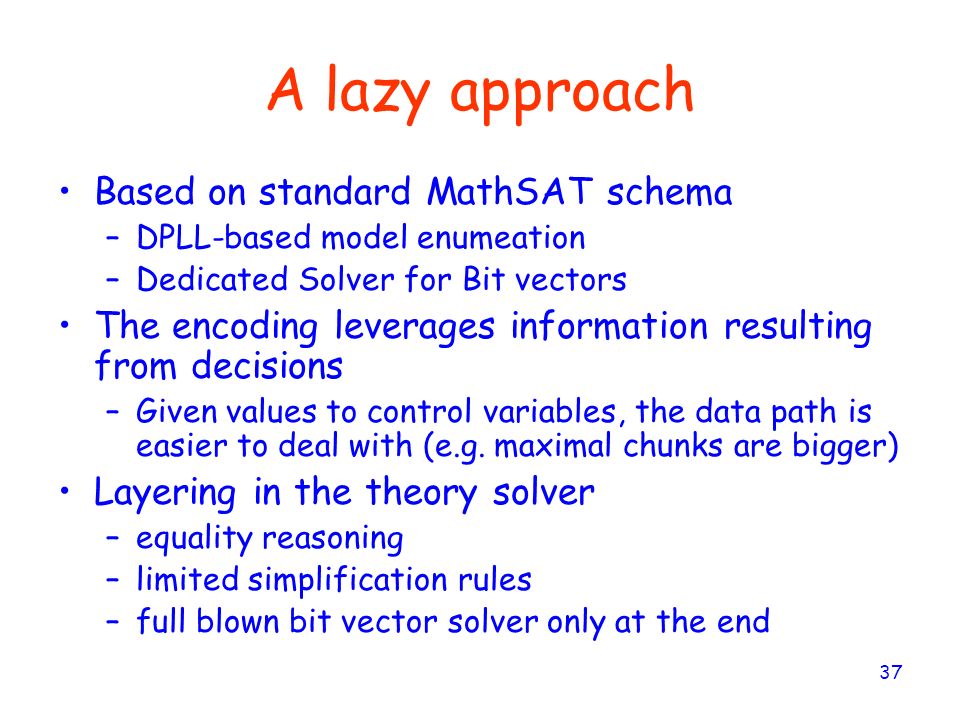 A lazy approach

• Based on standard MathSAT schema
  – DPLL-based model enumeation
  – Dedicated Solver for Bit vectors
• The encoding leverages information resulting from decisions
  – Given values to control variables, the data path is easier to deal with (e.g. maximal chunks are bigger)
• Layering in the theory solver
  – equality reasoning
  – limited simplification rules
  – full blown bit vector solver only at the end

37